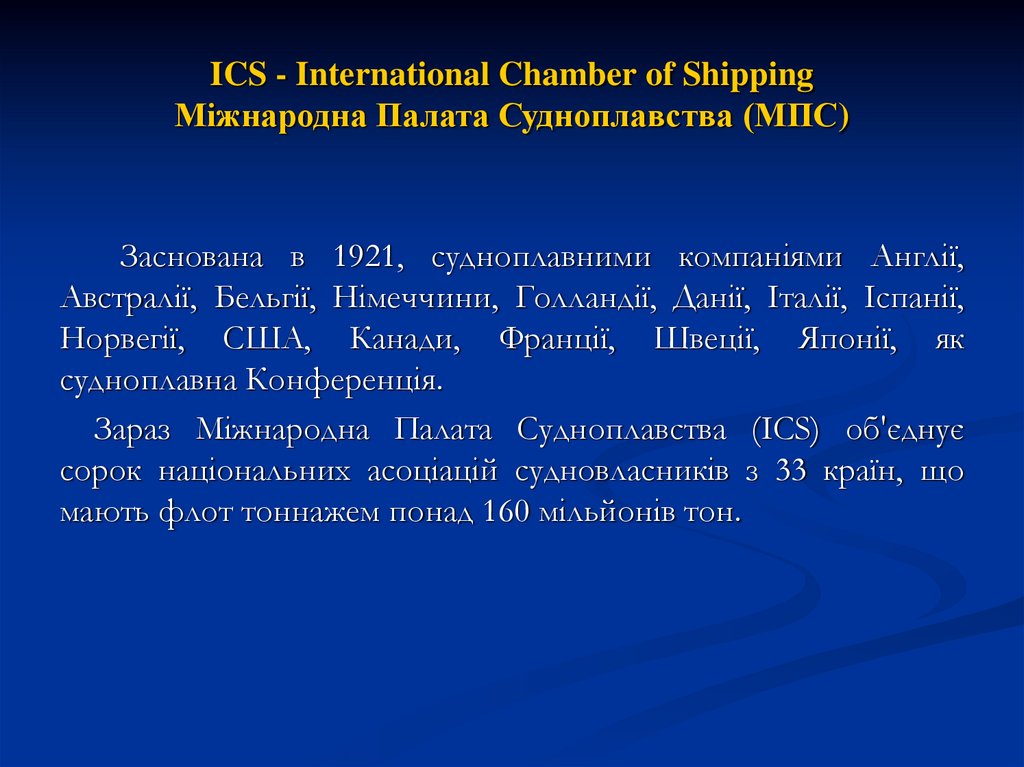 ICS - International Chamber of Shipping
Міжнародна Палата Судноплавства (МПС)

Заснована в 1921, судноплавними компаніями Англії, Австралії, Бельгії, Німеччини, Голландії, Данії, Італії, Іспанії, Норвегії, США, Канади, Франції, Швеції, Японії, як судноплавна Конференція.

Зараз Міжнародна Палата Судноплавства (ICS) об'єднує сорок національних асоціацій судновласників з 33 країн, що мають флот тоннажем понад 160 мільйонів тон.